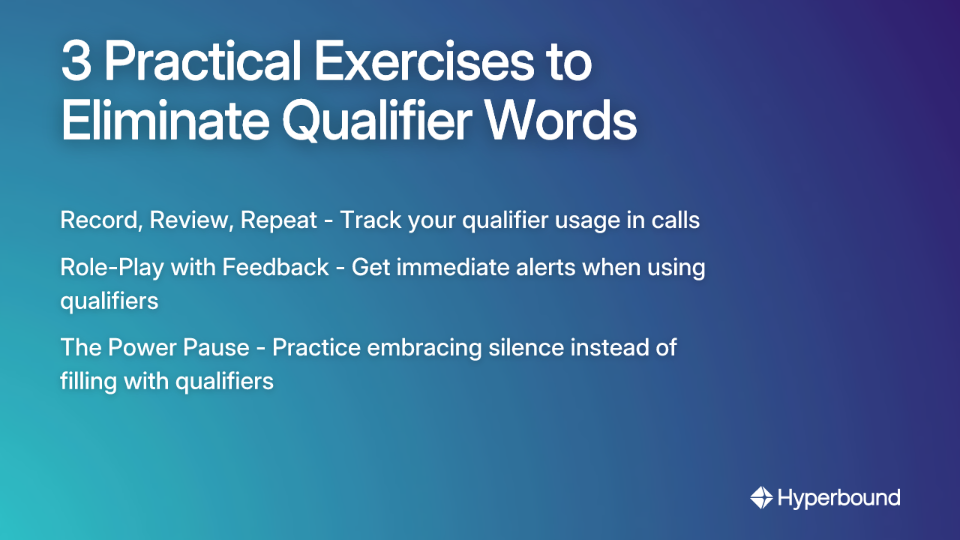 3 Practical Exercises to Eliminate Qualifier Words

Record, Review, Repeat - Track your qualifier usage in calls

Role-Play with Feedback - Get immediate alerts when using qualifiers

The Power Pause - Practice embracing silence instead of filling with qualifiers

Hyperbound